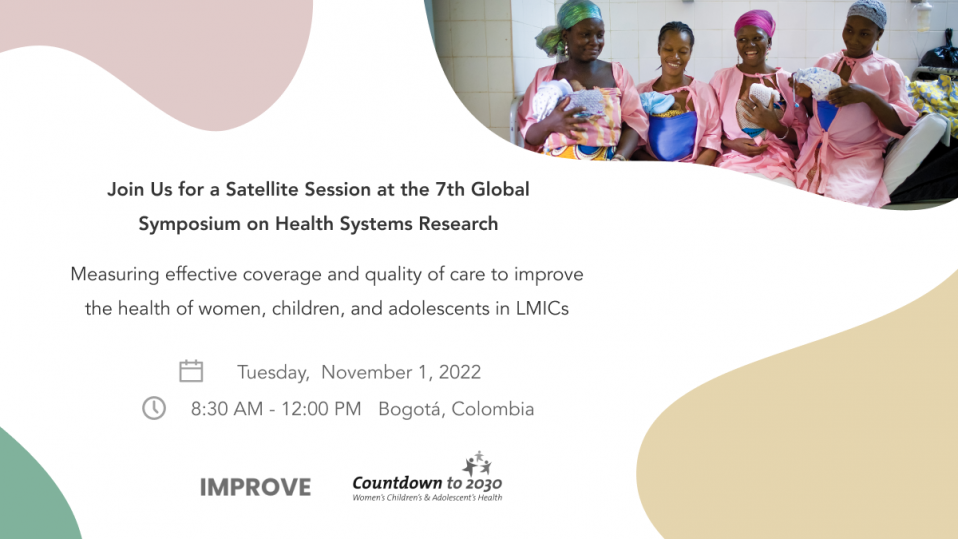 Join Us for a Satellite Session at the 7th Global Symposium on Health Systems Research

Measuring effective coverage and quality of care to improve the health of women, children, and adolescents in LMICs

Tuesday, November 1, 2022

8:30 AM - 12:00 PM Bogotá, Colombia

IMPROVE

Countdown to 2030
Women's Children's & Adolescent's Health